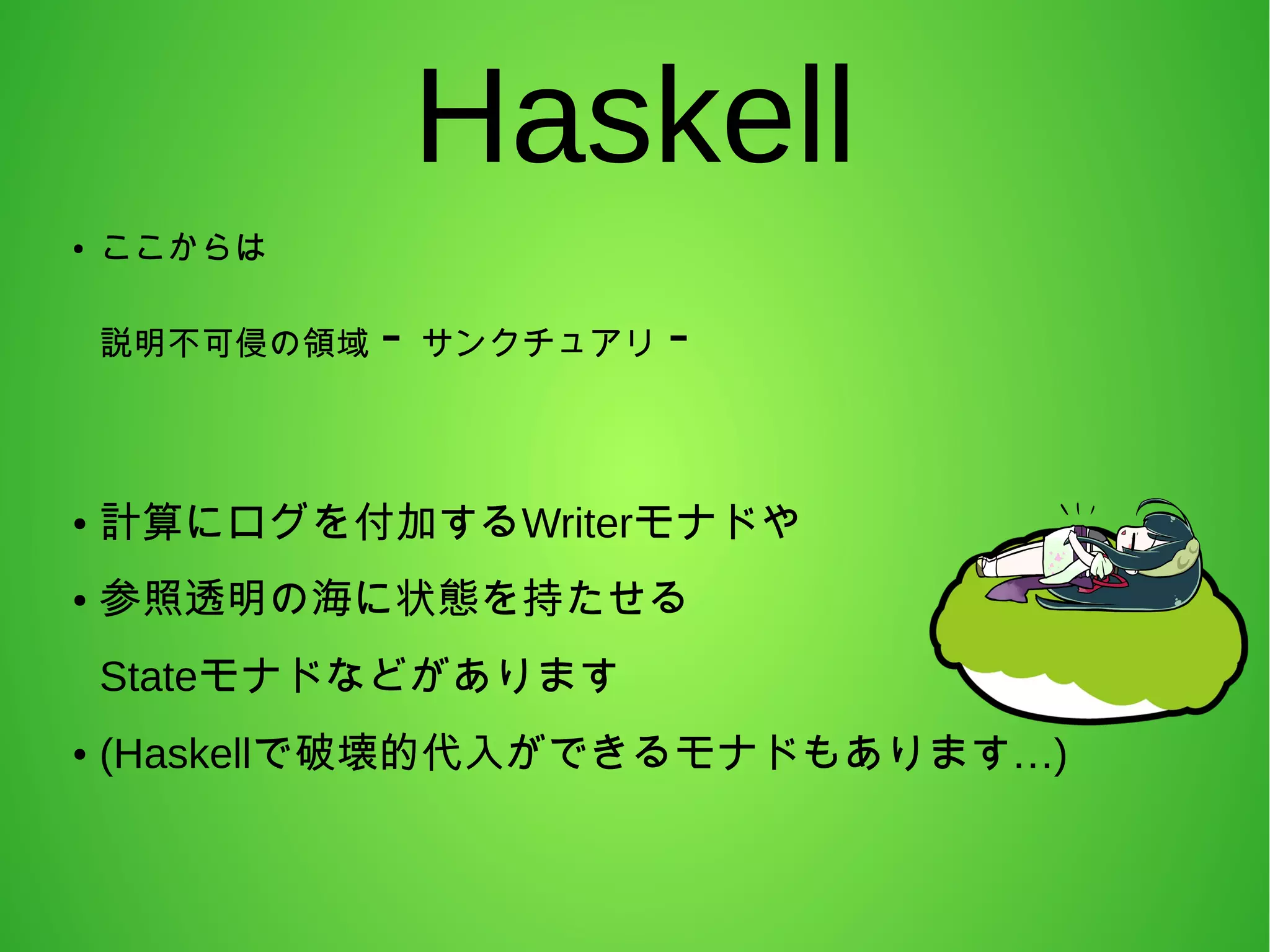 Haskell

• ここからは

説明不可侵の領域 - サンクチュアリ -

• 計算にログを付加するWriterモナドや
• 参照透明の海に状態を持たせる

Stateモナドなどがあります
• (Haskellで破壊的代入ができるモナドもあります...)